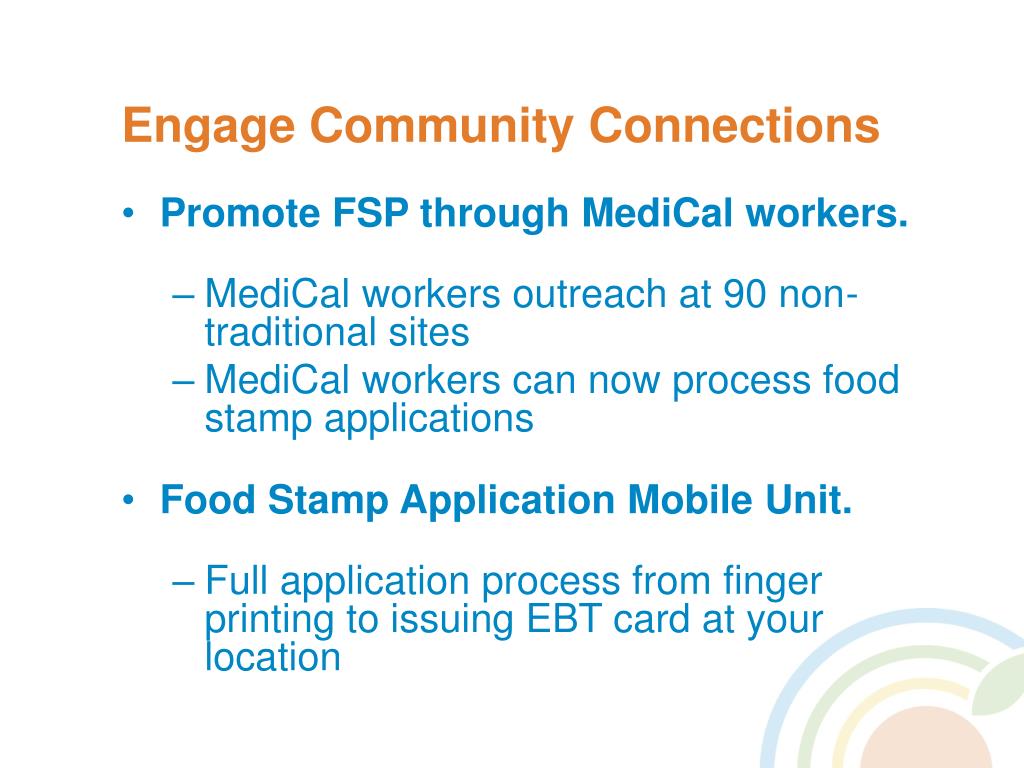 Engage Community Connections

• Promote FSP through MediCal workers.

– MediCal workers outreach at 90 non-traditional sites
– MediCal workers can now process food stamp applications

• Food Stamp Application Mobile Unit.

– Full application process from finger printing to issuing EBT card at your location